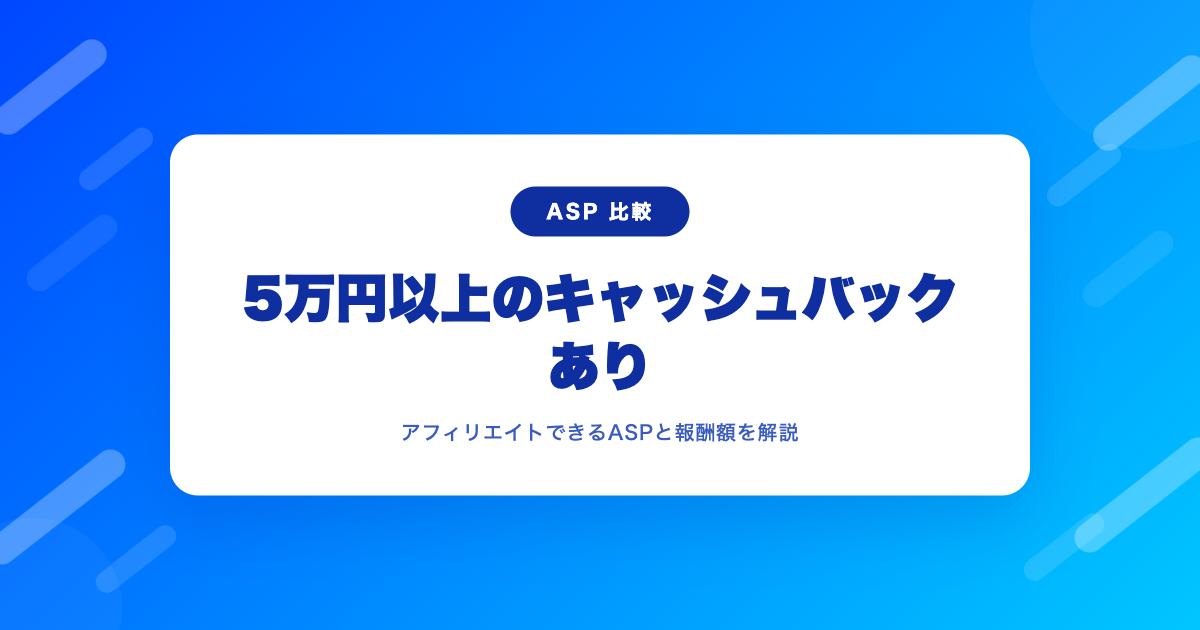 ASP 比較

5万円以上のキャッシュバックあり

アフィリエイトできるASPと報酬額を解説